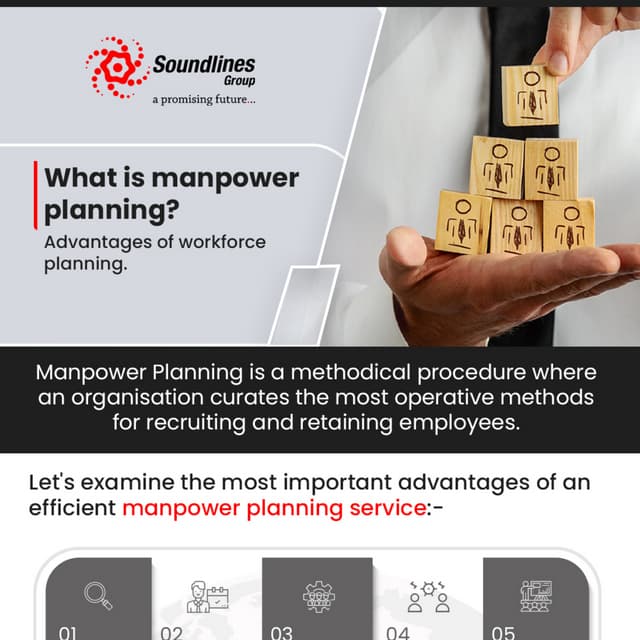 Soundlines Group
a promising future...

What is manpower planning?
Advantages of workforce planning.

Manpower Planning is a methodical procedure where an organisation curates the most operative methods for recruiting and retaining employees.

Let's examine the most important advantages of an efficient manpower planning service:-

01
02
03
04
05